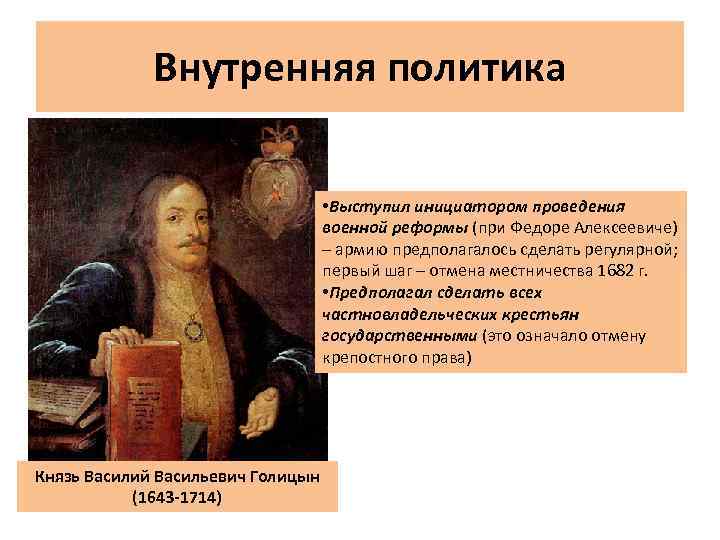 Внутренняя политика

•Выступил инициатором проведения военной реформы (при Федоре Алексеевиче) – армию предполагалось сделать регулярной; первый шаг – отмена местничества 1682 г.
•Предполагал сделать всех частновладельческих крестьян государственными (это означало отмену крепостного права)

Князь Василий Васильевич Голицын
(1643-1714)